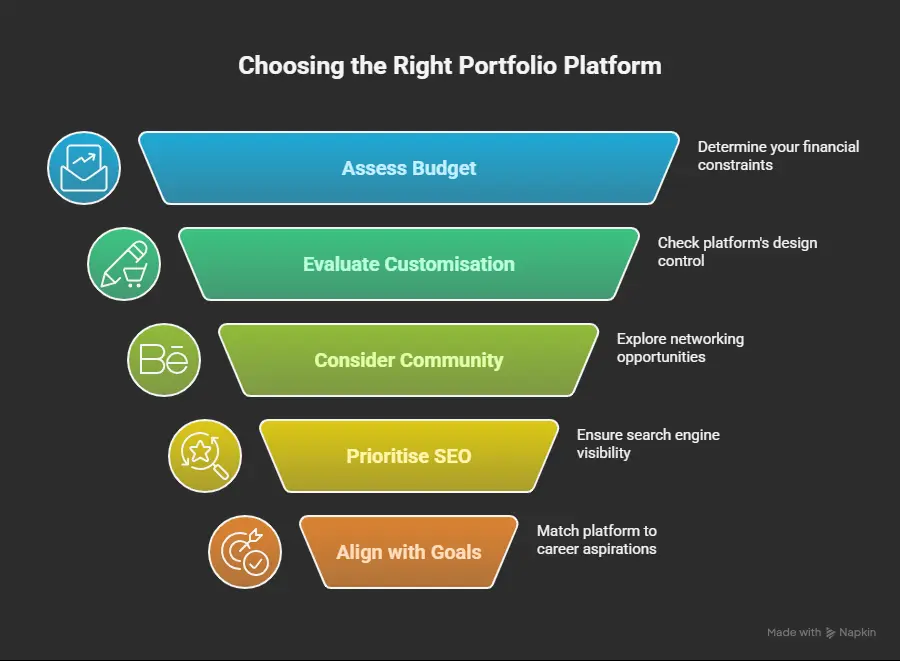 Choosing the Right Portfolio Platform

Assess Budget

Determine your financial constraints

Evaluate Customisation

Check platform's design control

Bē

Consider Community

Explore networking opportunities

Prioritise SEO

Ensure search engine visibility

Align with Goals

Match platform to career aspirations

Made with Napkin